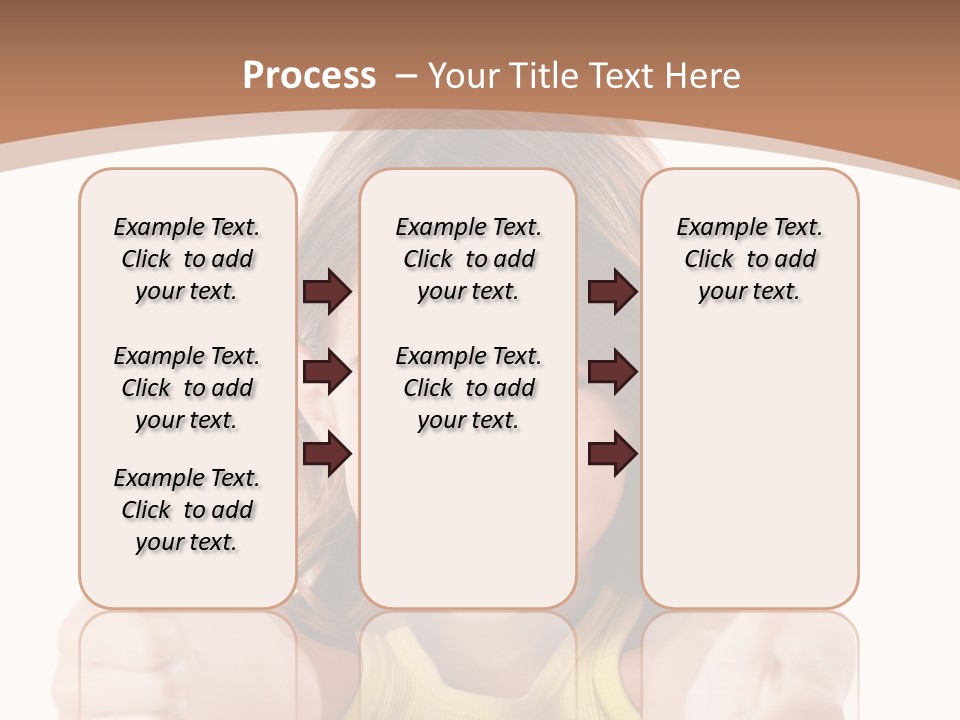 Process – Your Title Text Here

Example Text. Click to add your text.

Example Text. Click to add your text.

Example Text. Click to add your text.

Example Text. Click to add your text.

Example Text. Click to add your text.

Example Text. Click to add your text.